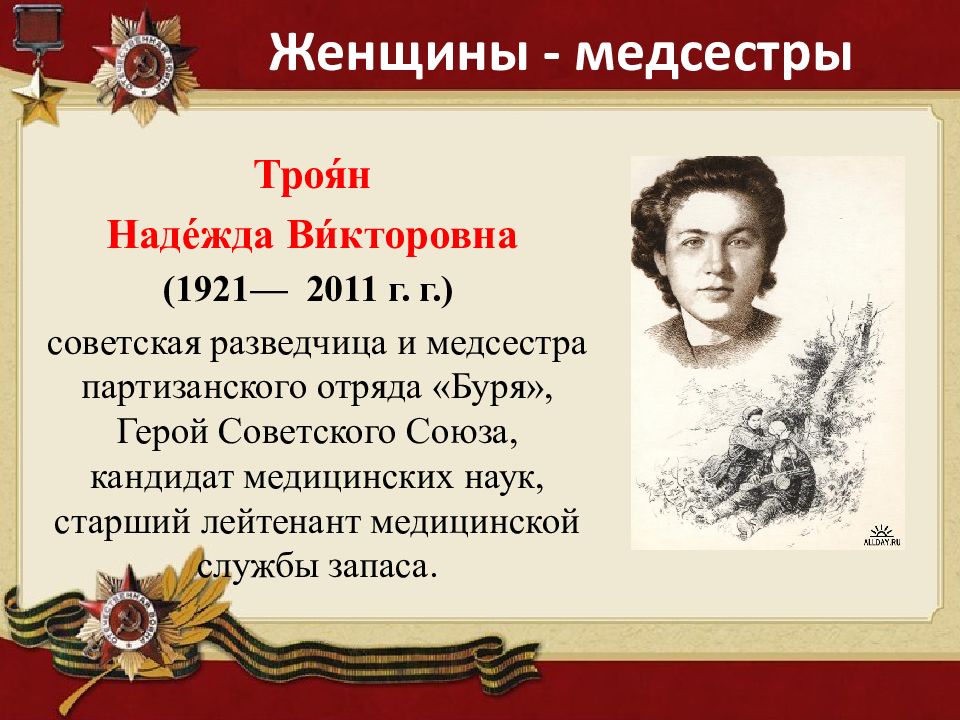 Женщины - медсестры

Троя́н

Наде́жда Ви́кторовна

(1921— 2011 г. г.)

советская разведчица и медсестра партизанского отряда «Буря», Герой Советского Союза, кандидат медицинских наук, старший лейтенант медицинской службы запаса.

ALLDAY.RU